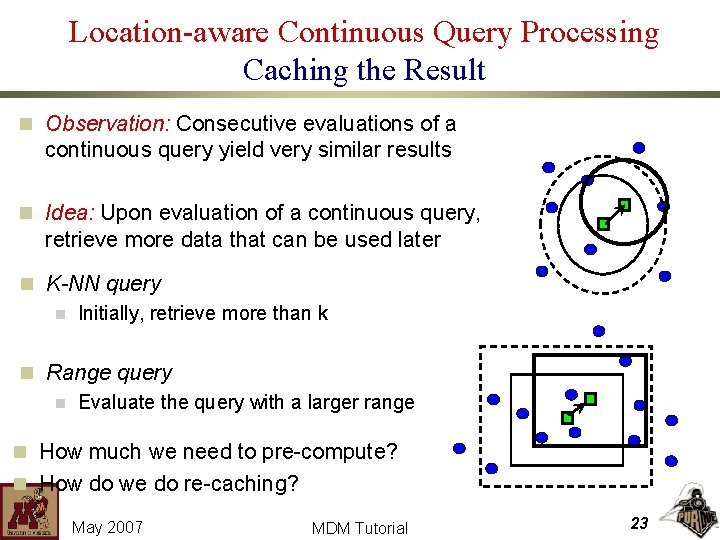 Location-aware Continuous Query Processing
Caching the Result

Observation: Consecutive evaluations of a continuous query yield very similar results

Idea: Upon evaluation of a continuous query, retrieve more data that can be used later

K-NN query

Initially, retrieve more than k

Range query

Evaluate the query with a larger range

How much we need to pre-compute?

How do we do re-caching?

May 2007

MDM Tutorial

23

PURDUE